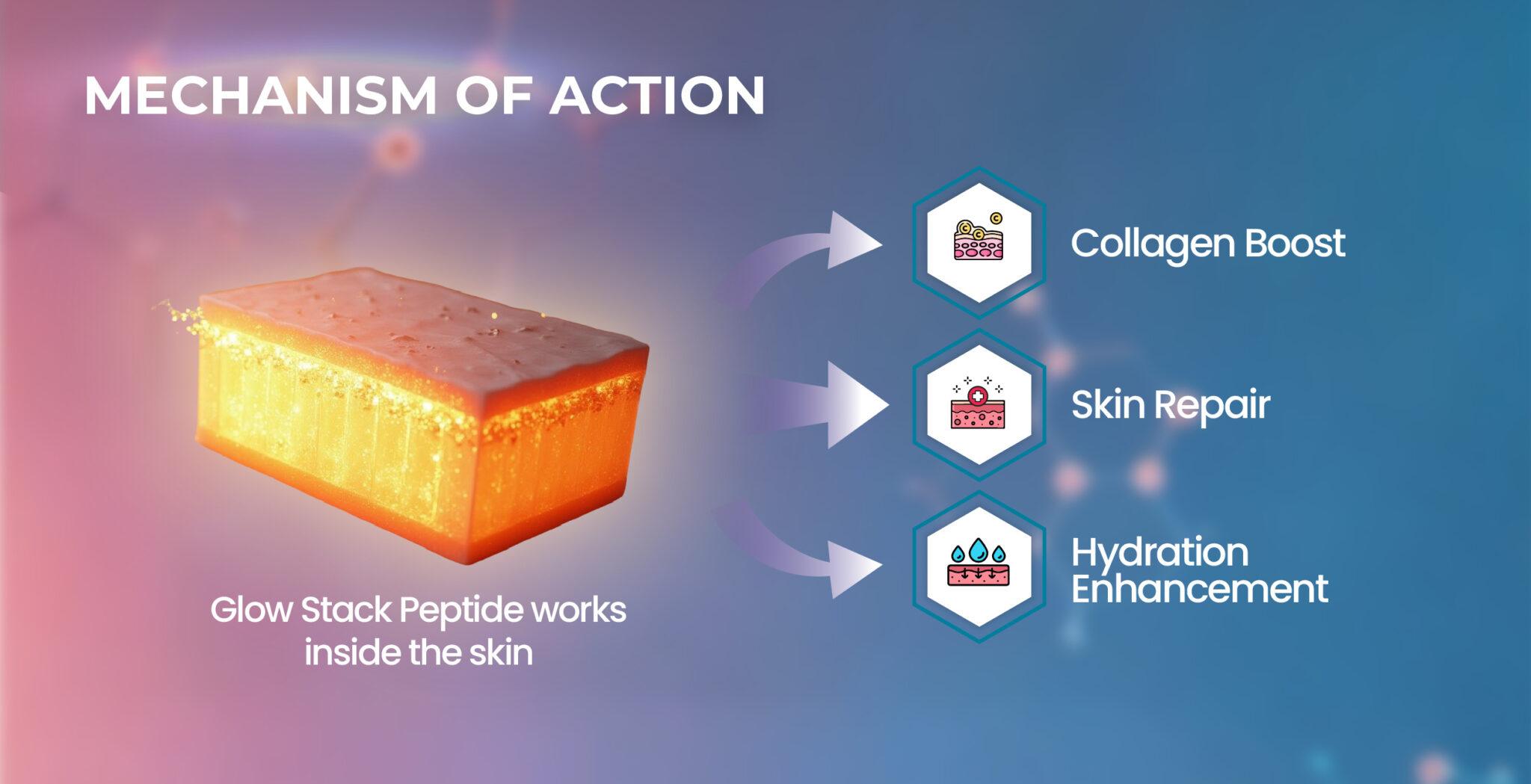 MECHANISM OF ACTION

Glow Stack Peptide works inside the skin

Collagen Boost

Skin Repair

Hydration Enhancement